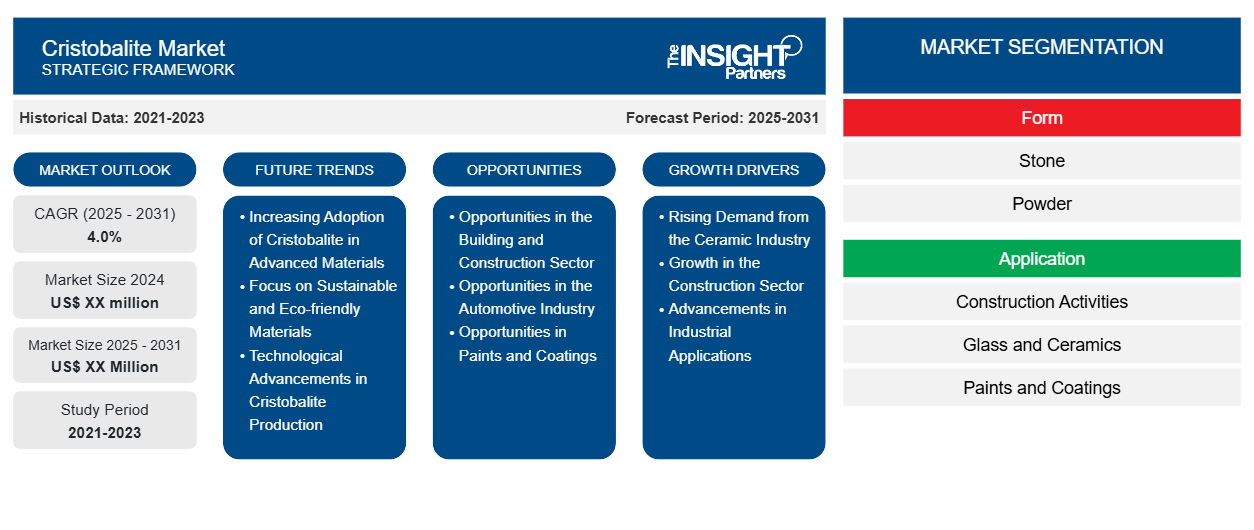 Cristobalite Market
STRATEGIC FRAMEWORK

The INSIGHT Partners

Historical Data: 2021-2023

Forecast Period: 2025-2031

MARKET OUTLOOK

CAGR (2025 - 2031)
4.0%

Market Size 2024
US$ XX million

Market Size 2025 - 2031
US$ XX Million

Study Period
2021-2023

FUTURE TRENDS

• Increasing Adoption of Cristobalite in Advanced Materials
• Focus on Sustainable and Eco-friendly Materials
• Technological Advancements in Cristobalite Production

OPPORTUNITIES

• Opportunities in the Building and Construction Sector
• Opportunities in the Automotive Industry
• Opportunities in Paints and Coatings

GROWTH DRIVERS

• Rising Demand from the Ceramic Industry
• Growth in the Construction Sector
• Advancements in Industrial Applications

MARKET SEGMENTATION

Form

Stone

Powder

Application

Construction Activities

Glass and Ceramics

Paints and Coatings